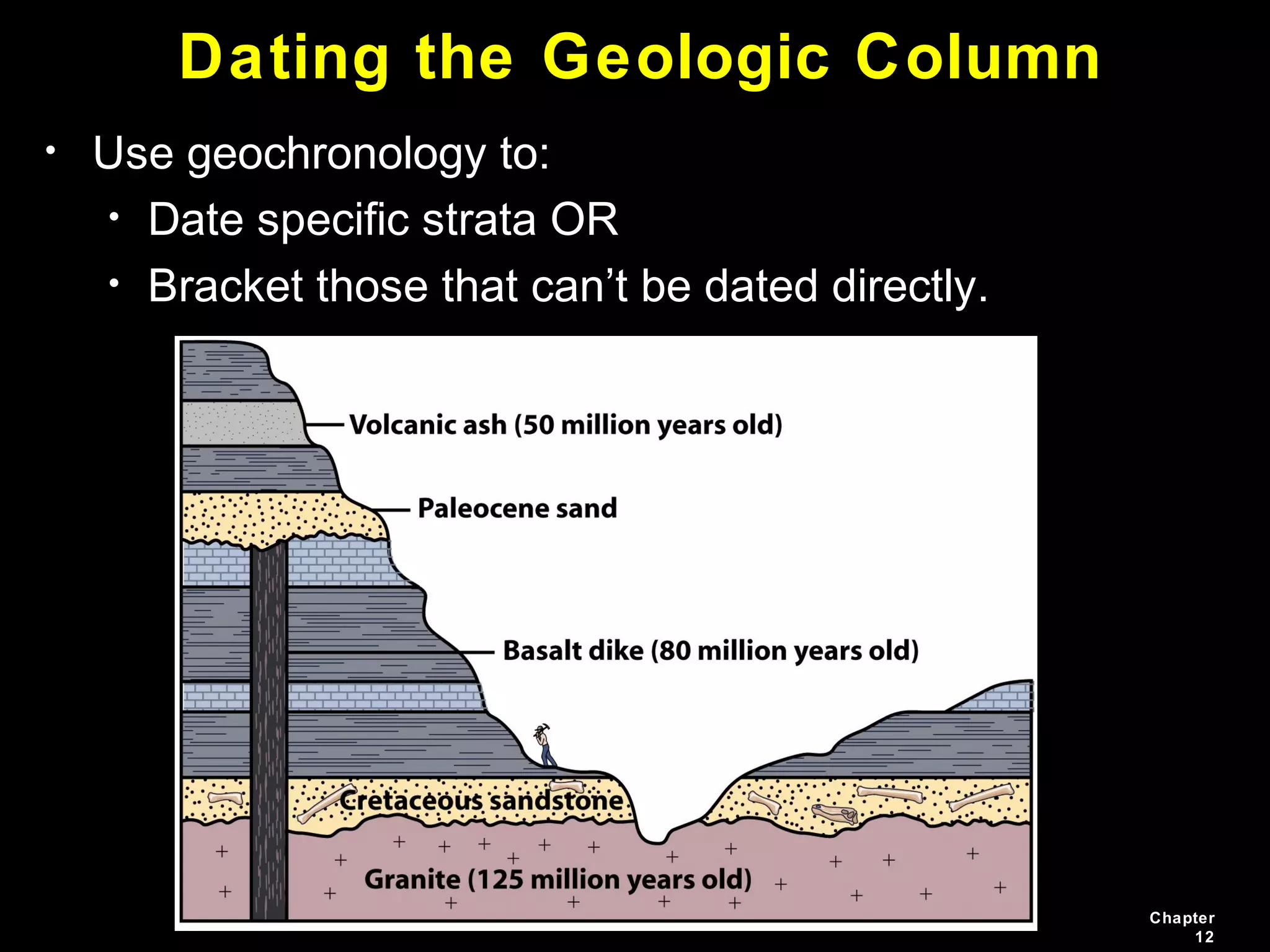 Dating the Geologic Column

• Use geochronology to:
  • Date specific strata OR
  • Bracket those that can't be dated directly.

Volcanic ash (50 million years old)

Paleocene sand

Basalt dike (80 million years old)

Cretaceous sandstone

Granite (125 million years old)

Chapter 12